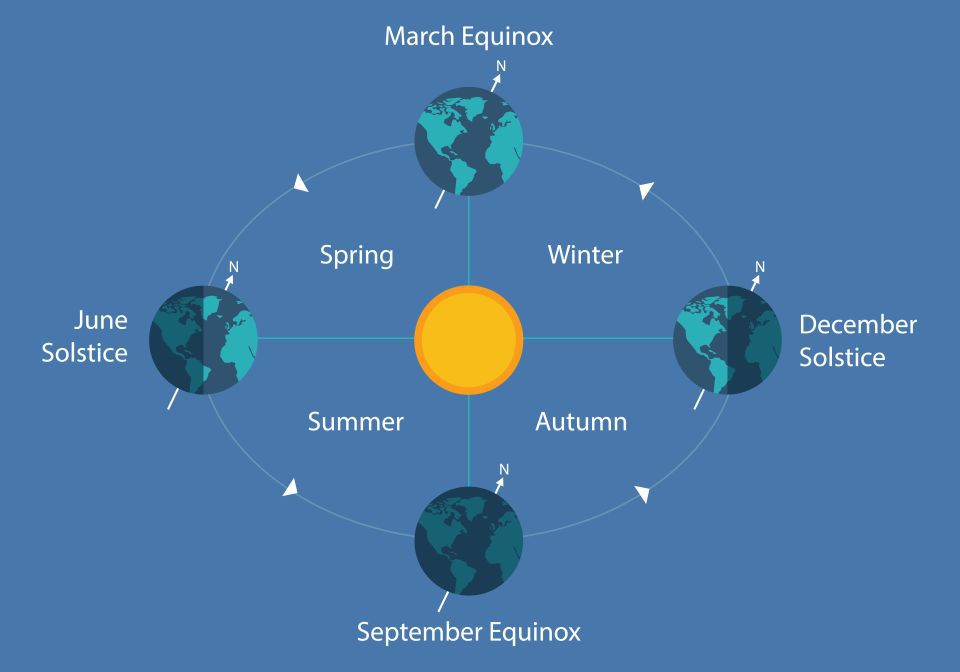 March Equinox

N

Spring

Winter

N

June Solstice

N

December Solstice

Summer

Autumn

N

September Equinox